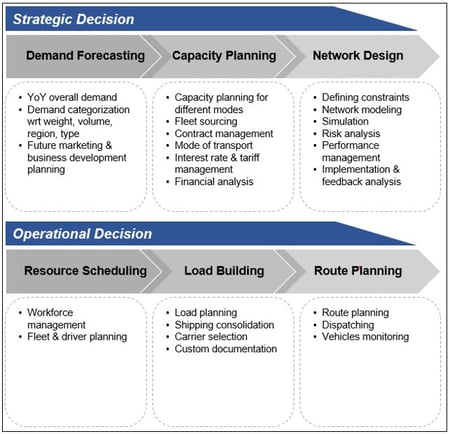 Strategic Decision

Demand Forecasting

Capacity Planning

Network Design

• YoY overall demand
• Demand categorization wrt weight, volume, region, type
• Future marketing & business development planning

• Capacity planning for different modes
• Fleet sourcing
• Contract management
• Mode of transport
• Interest rate & tariff management
• Financial analysis

• Defining constraints
• Network modeling
• Simulation
• Risk analysis
• Performance management
• Implementation & feedback analysis

Operational Decision

Resource Scheduling

Load Building

Route Planning

• Workforce management
• Fleet & driver planning

• Load planning
• Shipping consolidation
• Carrier selection
• Custom documentation

• Route planning
• Dispatching
• Vehicles monitoring